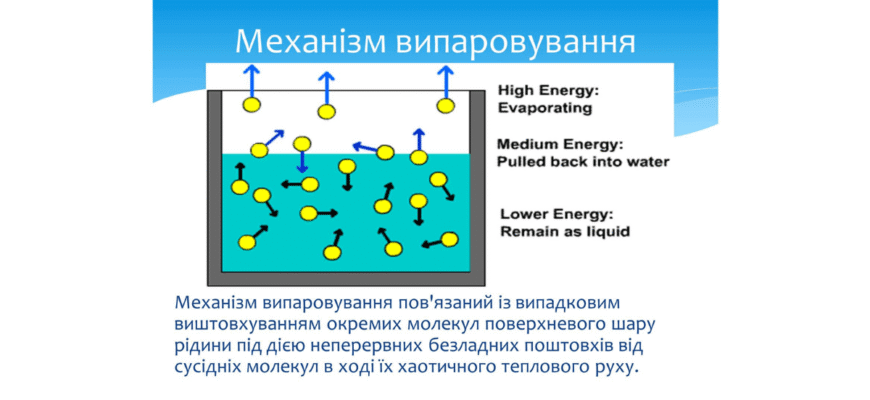 Механізм випаровування

High Energy:
Evaporating

Medium Energy:
Pulled back into water

Lower Energy:
Remain as liquid

Механізм випаровування пов'язаний із випадковим виштовхуванням окремих молекул поверхневого шару рідини під дією неперервних безладних поштовхів від сусідніх молекул в ході їх хаотичного теплового руху.